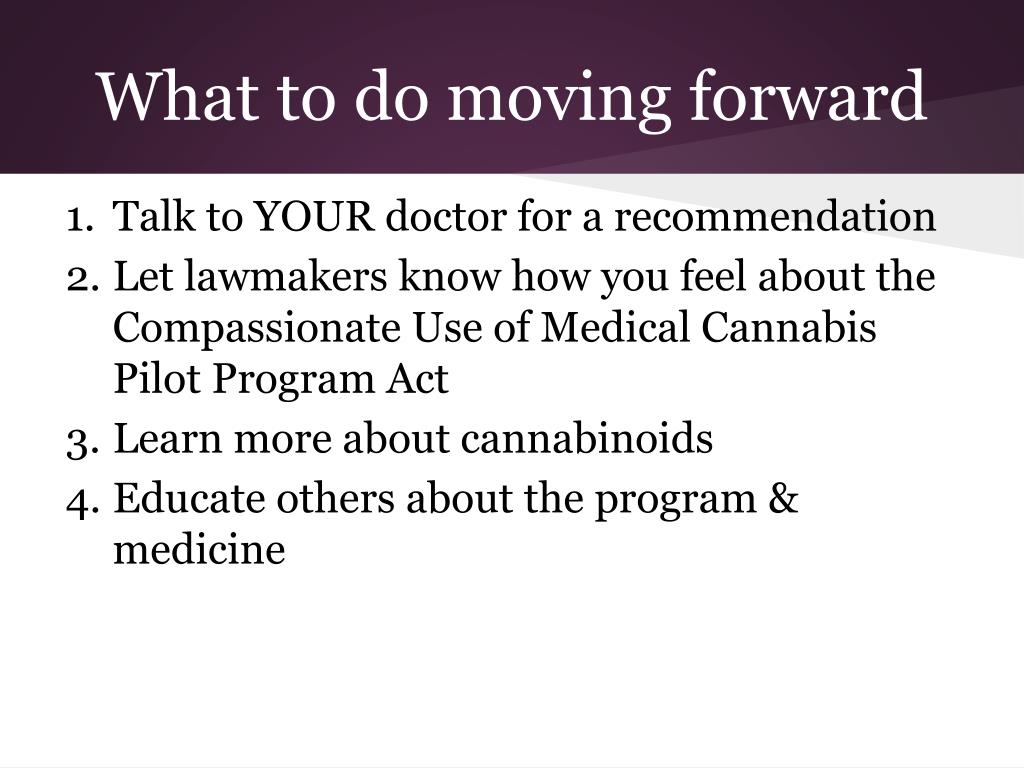 What to do moving forward

1. Talk to YOUR doctor for a recommendation
2. Let lawmakers know how you feel about the Compassionate Use of Medical Cannabis Pilot Program Act
3. Learn more about cannabinoids
4. Educate others about the program & medicine